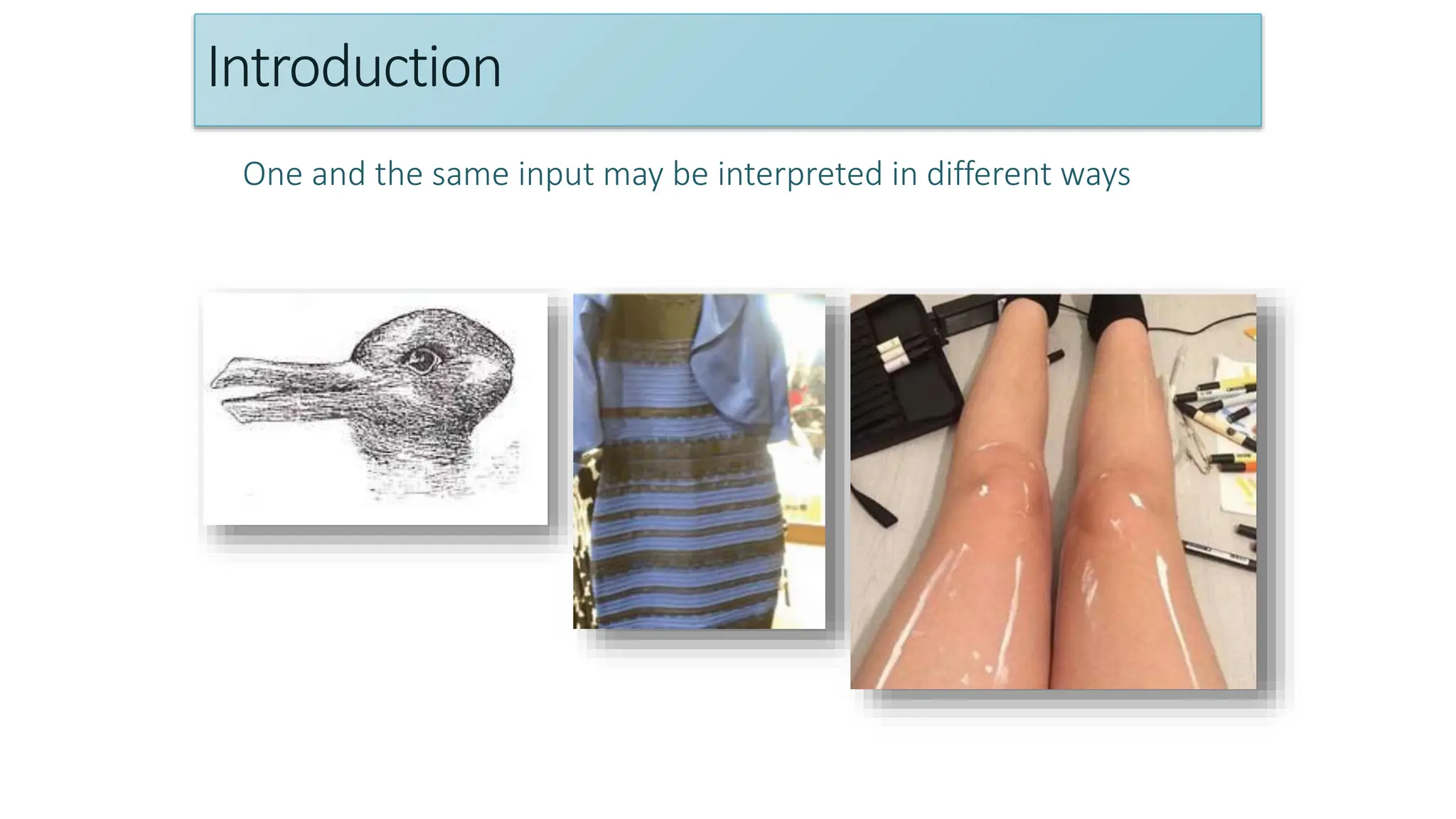 Introduction

One and the same input may be interpreted in different ways